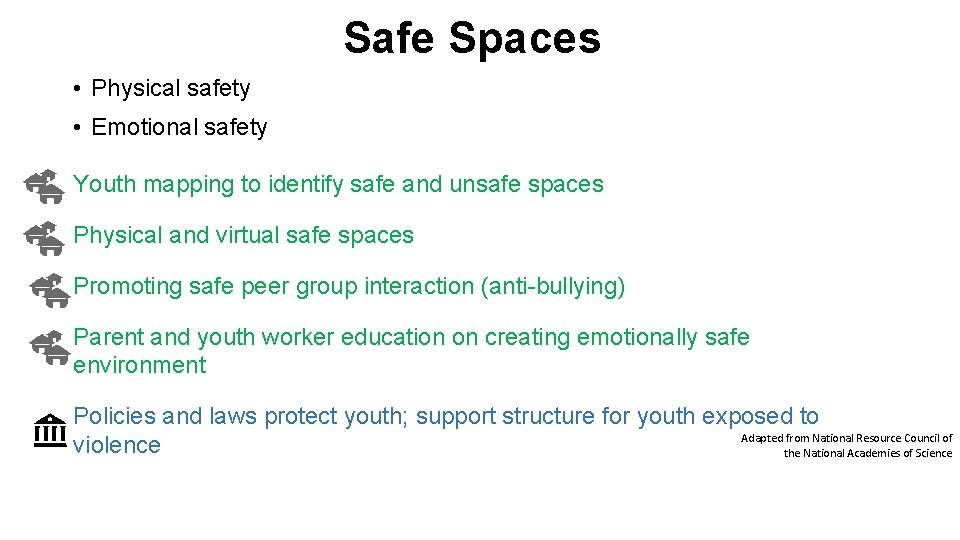 Safe Spaces

• Physical safety

• Emotional safety

Youth mapping to identify safe and unsafe spaces

Physical and virtual safe spaces

Promoting safe peer group interaction (anti-bullying)

Parent and youth worker education on creating emotionally safe environment

Policies and laws protect youth; support structure for youth exposed to violence

Adapted from National Resource Council of the National Academies of Science